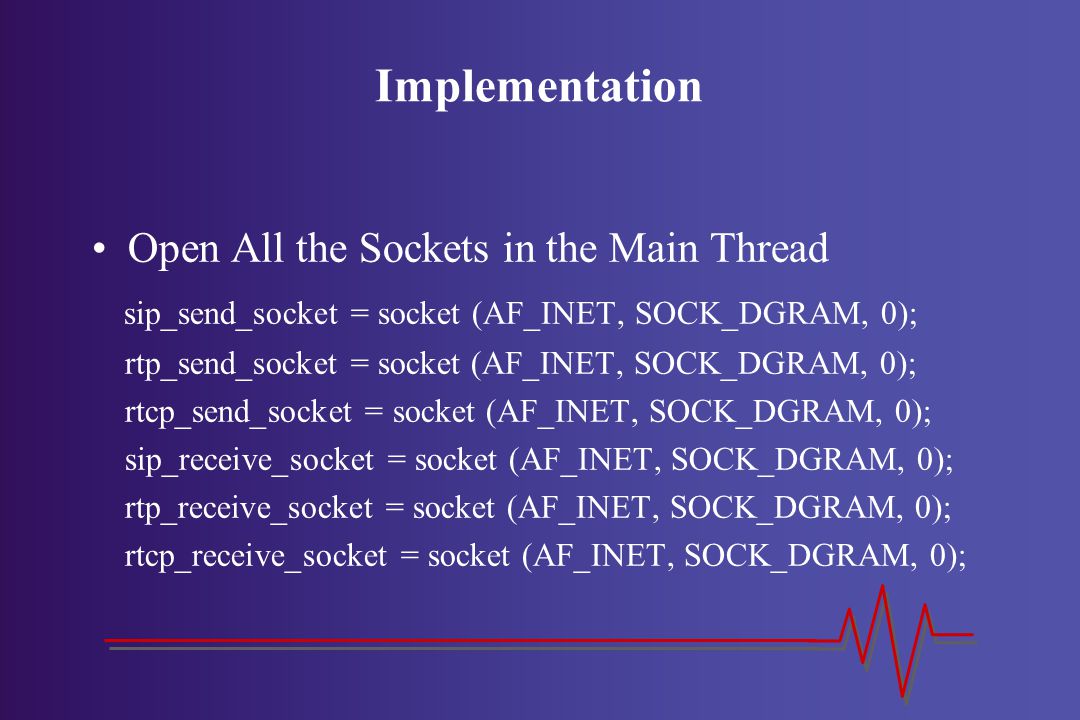 Implementation

• Open All the Sockets in the Main Thread

sip_send_socket = socket (AF_INET, SOCK_DGRAM, 0);
rtp_send_socket = socket (AF_INET, SOCK_DGRAM, 0);
rtcp_send_socket = socket (AF_INET, SOCK_DGRAM, 0);
sip_receive_socket = socket (AF_INET, SOCK_DGRAM, 0);
rtp_receive_socket = socket (AF_INET, SOCK_DGRAM, 0);
rtcp_receive_socket = socket (AF_INET, SOCK_DGRAM, 0);